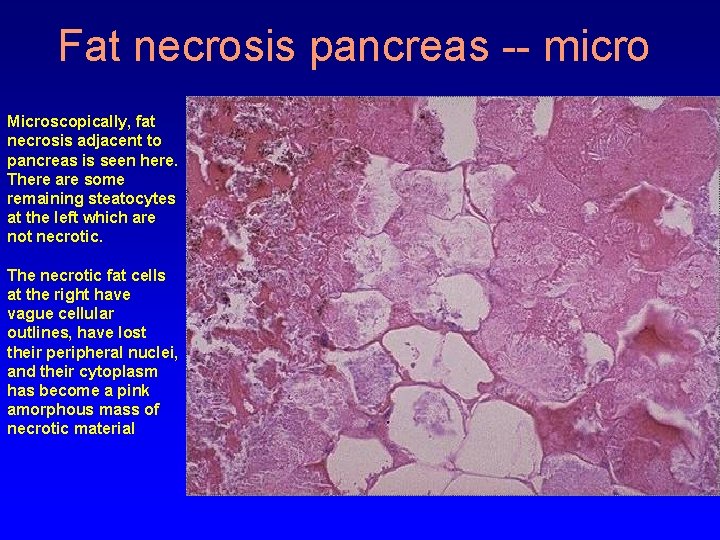 Fat necrosis pancreas -- micro

Microscopically, fat necrosis adjacent to pancreas is seen here. There are some remaining steatocytes at the left which are not necrotic.

The necrotic fat cells at the right have vague cellular outlines, have lost their peripheral nuclei, and their cytoplasm has become a pink amorphous mass of necrotic material